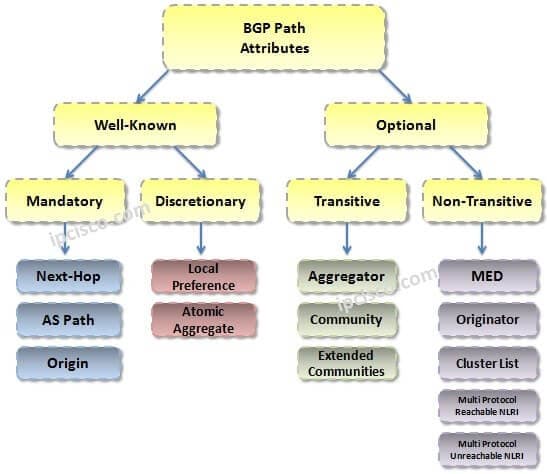 BGP Path Attributes

Well-Known

Optional

Mandatory

Discretionary

Transitive

Non-Transitive

ipcisco.com

Next-Hop

AS Path

Origin

Local Preference

Atomic Aggregate

Aggregator

ipcisco.com

Community

Extended Communities

MED

Originator

Cluster List

Multi Protocol Reachable NLRI

Multi Protocol Unreachable NLRI